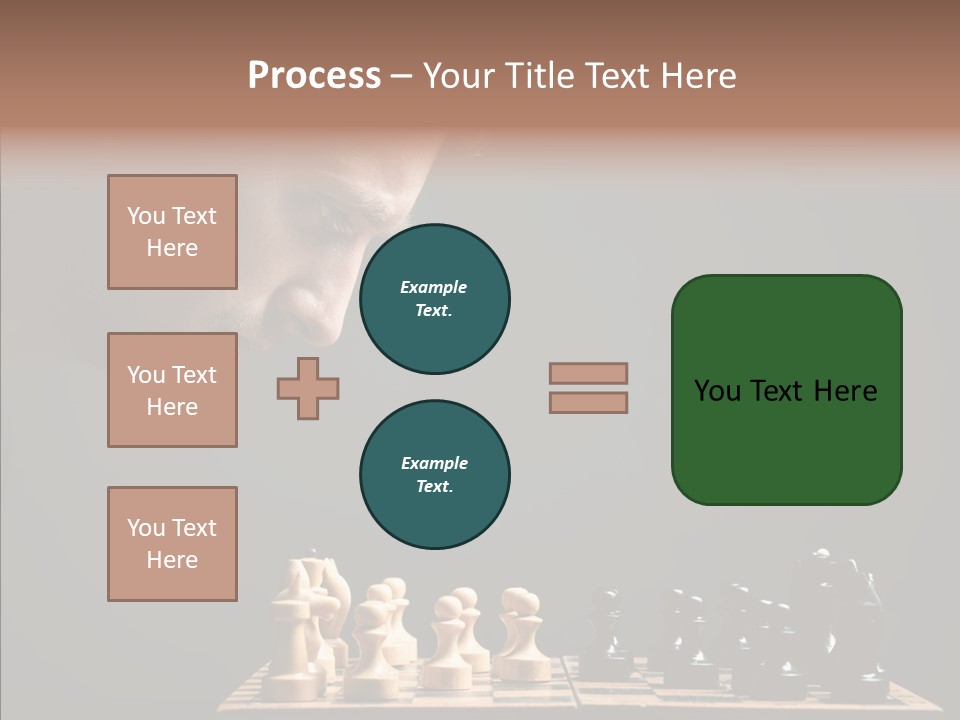 Process – Your Title Text Here

You Text Here

You Text Here

You Text Here

Example Text.

Example Text.

You Text Here